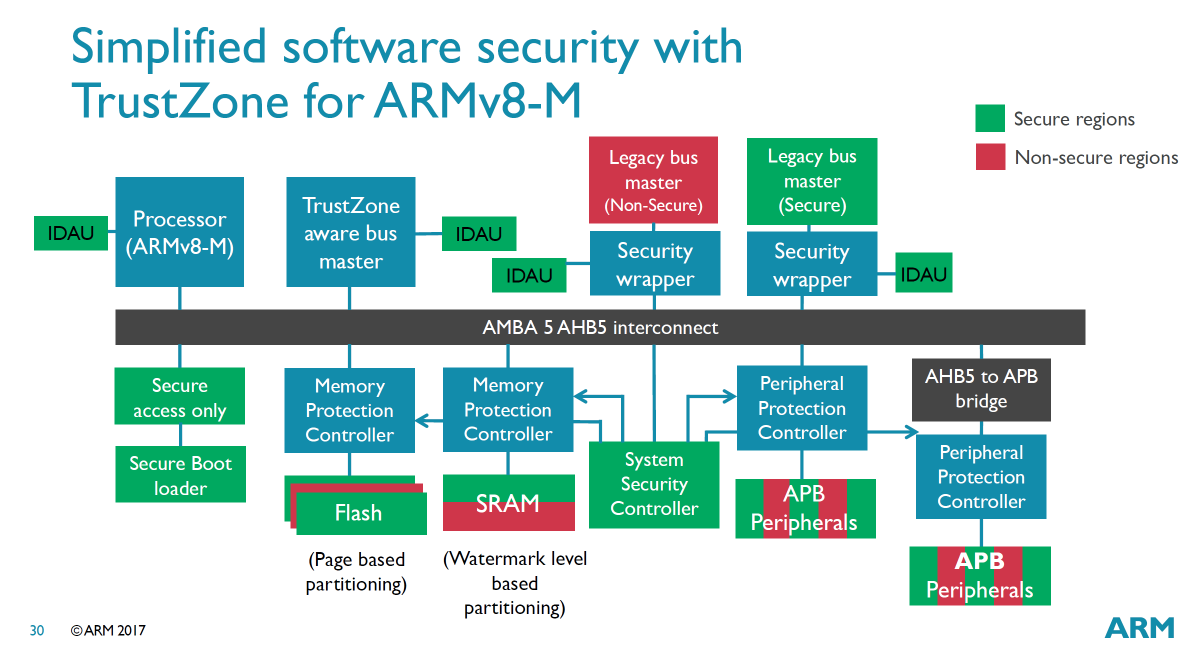 Simplified software security with TrustZone for ARMv8-M

Secure regions
Non-secure regions

IDAU
Processor (ARMv8-M)

TrustZone aware bus master
IDAU

Legacy bus master (Non-Secure)
IDAU
Security wrapper

Legacy bus master (Secure)
Security wrapper
IDAU

AMBA 5 AHB5 interconnect

Secure access only
Secure Boot loader

Memory Protection Controller
Flash
(Page based partitioning)

Memory Protection Controller
SRAM
(Watermark level based partitioning)

System Security Controller

Peripheral Protection Controller
APB Peripherals

AHB5 to APB bridge
Peripheral Protection Controller
APB Peripherals

30 ©ARM 2017
ARM